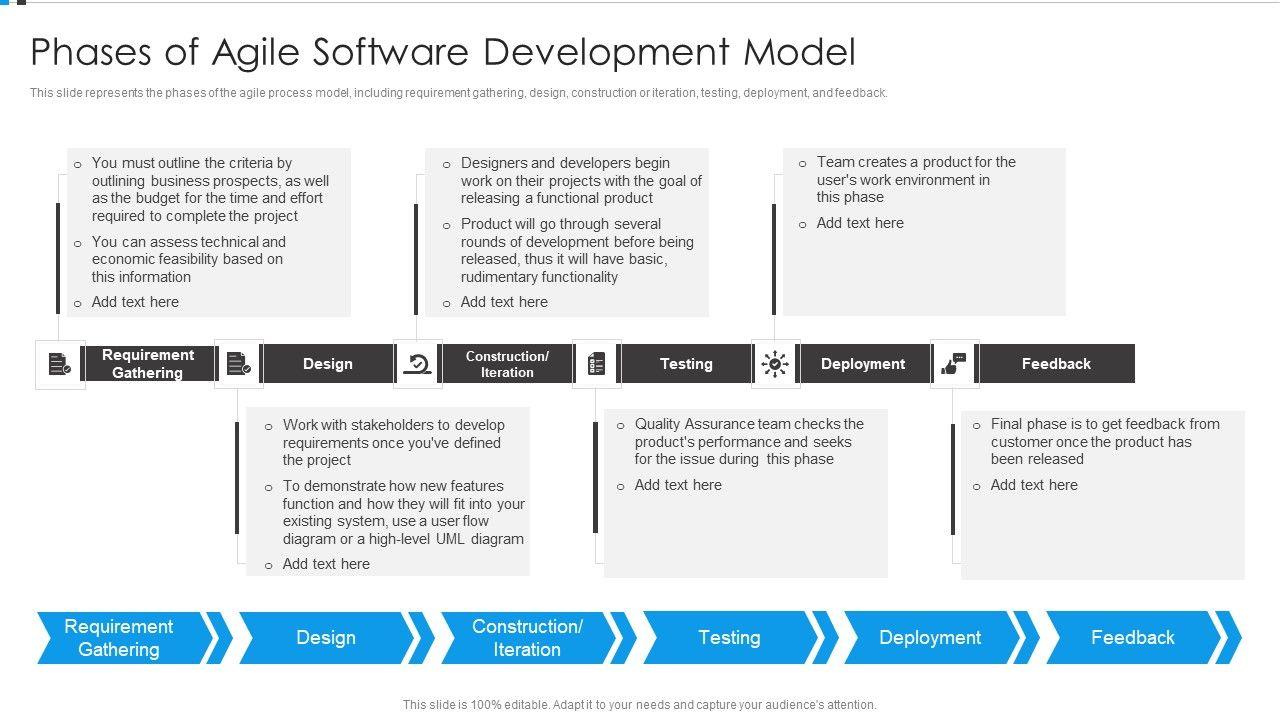 Phases of Agile Software Development Model

This slide represents the phases of the agile process model, including requirement gathering, design, construction or iteration, testing, deployment, and feedback.

o You must outline the criteria by outlining business prospects, as well as the budget for the time and effort required to complete the project
o You can assess technical and economic feasibility based on this information
o Add text here

o Designers and developers begin work on their projects with the goal of releasing a functional product
o Product will go through several rounds of development before being released, thus it will have basic, rudimentary functionality
o Add text here

o Team creates a product for the user's work environment in this phase
o Add text here

Requirement Gathering
Design
Construction/ Iteration
Testing
Deployment
Feedback

o Work with stakeholders to develop requirements once you've defined the project
o To demonstrate how new features function and how they will fit into your existing system, use a user flow diagram or a high-level UML diagram
o Add text here

o Quality Assurance team checks the product's performance and seeks for the issue during this phase
o Add text here

o Final phase is to get feedback from customer once the product has been released
o Add text here

Requirement Gathering
Design
Construction/ Iteration
Testing
Deployment
Feedback

This slide is 100% editable. Adapt it to your needs and capture your audience's attention.